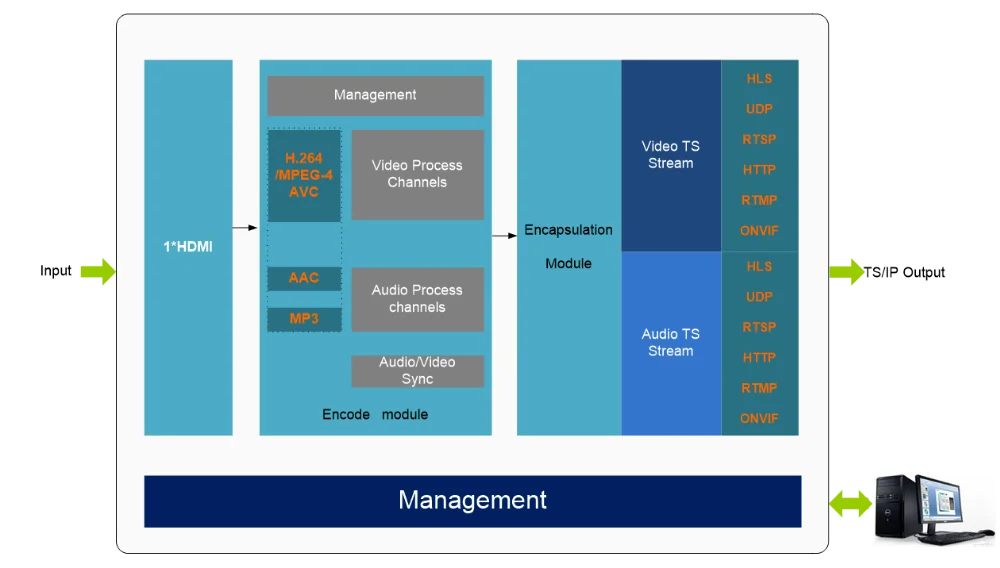 Input

1*HDMI

Management

H.264 /MPEG-4 AVC

Video Process Channels

AAC

MP3

Audio Process channels

Audio/Video Sync

Encode module

Encapsulation

Module

Video TS Stream

HLS
UDP
RTSP
HTTP
RTMP
ONVIF

Audio TS Stream

HLS
UDP
RTSP
HTTP
RTMP
ONVIF

TS/IP Output

Management